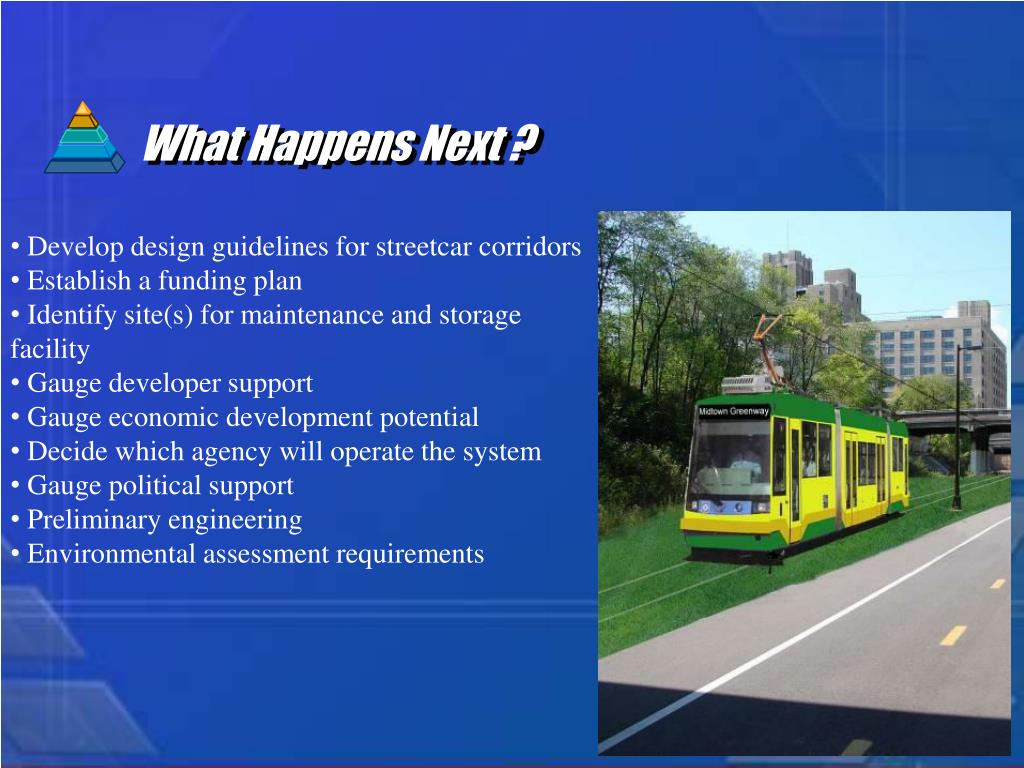 What Happens Next ?

• Develop design guidelines for streetcar corridors
• Establish a funding plan
• Identify site(s) for maintenance and storage facility
• Gauge developer support
• Gauge economic development potential
• Decide which agency will operate the system
• Gauge political support
• Preliminary engineering
• Environmental assessment requirements

Midtown Greenway